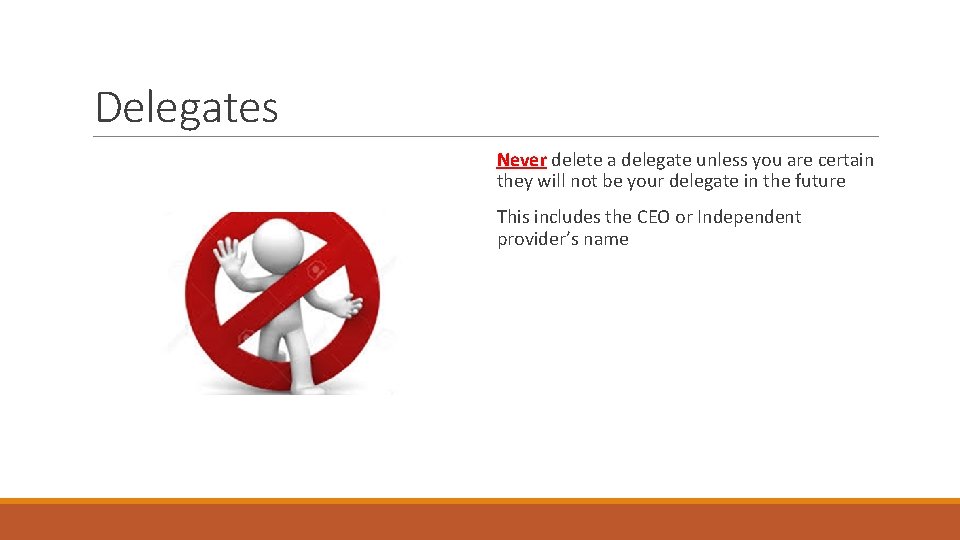 Delegates

Never delete a delegate unless you are certain they will not be your delegate in the future

This includes the CEO or Independent provider's name